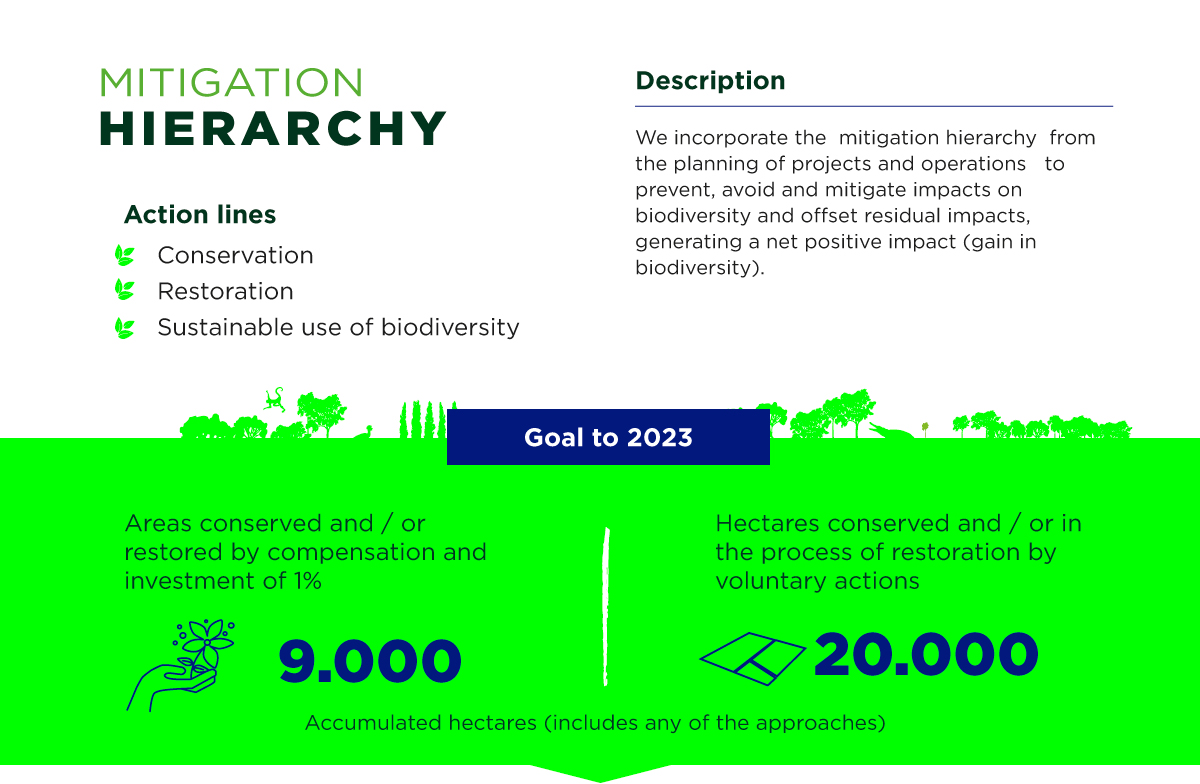 MITIGATION
HIERARCHY

Action lines
Conservation
Restoration
Sustainable use of biodiversity

Description

We incorporate the mitigation hierarchy from the planning of projects and operations to prevent, avoid and mitigate impacts on biodiversity and offset residual impacts, generating a net positive impact (gain in biodiversity).

Goal to 2023

Areas conserved and / or restored by compensation and investment of 1%

9.000

Hectares conserved and / or in the process of restoration by voluntary actions

20.000

Accumulated hectares (includes any of the approaches)